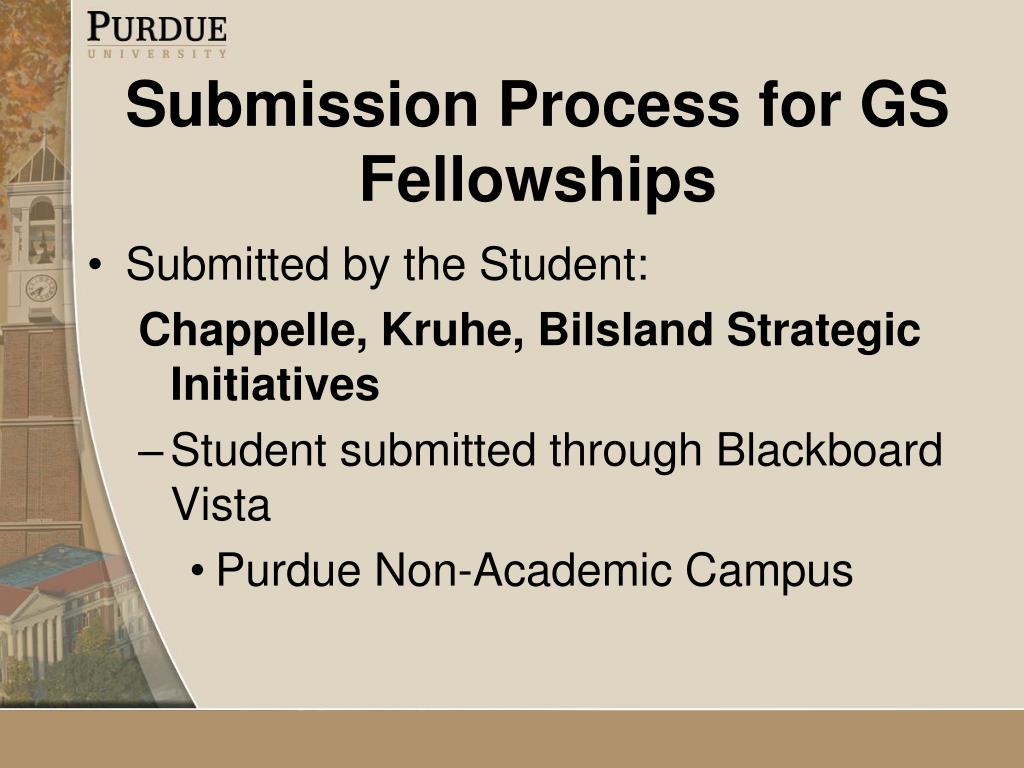 PURDUE
UNIVERSITY

Submission Process for GS Fellowships

• Submitted by the Student:
Chappelle, Kruhe, Bilsland Strategic Initiatives
– Student submitted through Blackboard Vista
• Purdue Non-Academic Campus